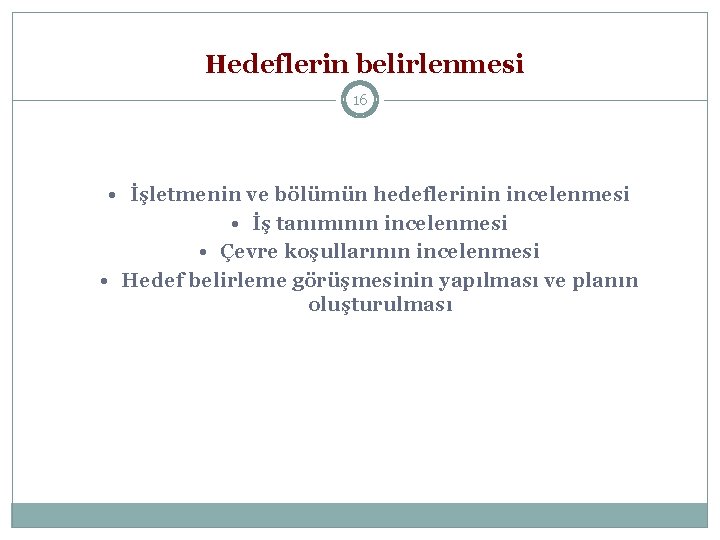 Hedeflerin belirlenmesi

16

• İşletmenin ve bölümün hedeflerinin incelenmesi
• İş tanımının incelenmesi
• Çevre koşullarının incelenmesi
• Hedef belirleme görüşmesinin yapılması ve planın oluşturulması